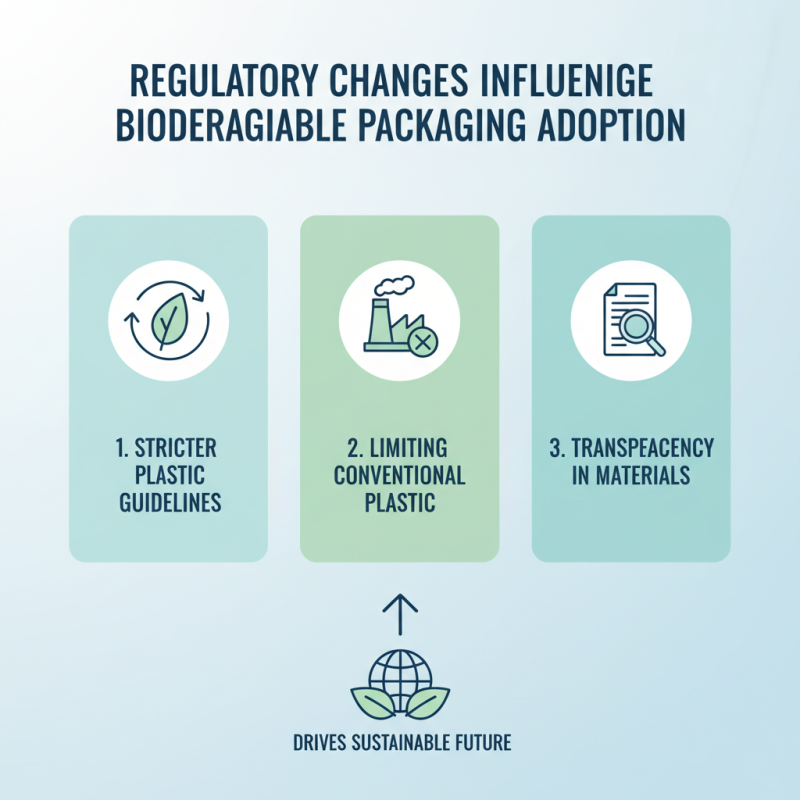 REGULATORY CHANGES INFLUENIGE BIODERAGIABLE PACKAGING ADOPTION

1. STRICTER PLASTIC GUIDELINES

2. LIMITING CONVENTIONAL PLASTIC

3. TRANSPEACENCY IN MATERIALS

DRIVES SUSTAINABLE FUTURE